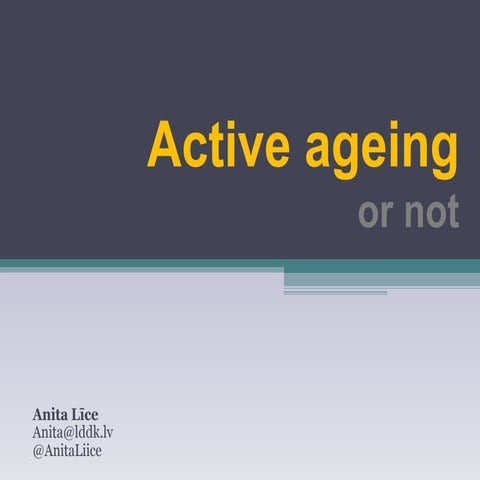 Active ageing
or not

Anita Līce
Anita@lddk.lv
@AnitaLiice